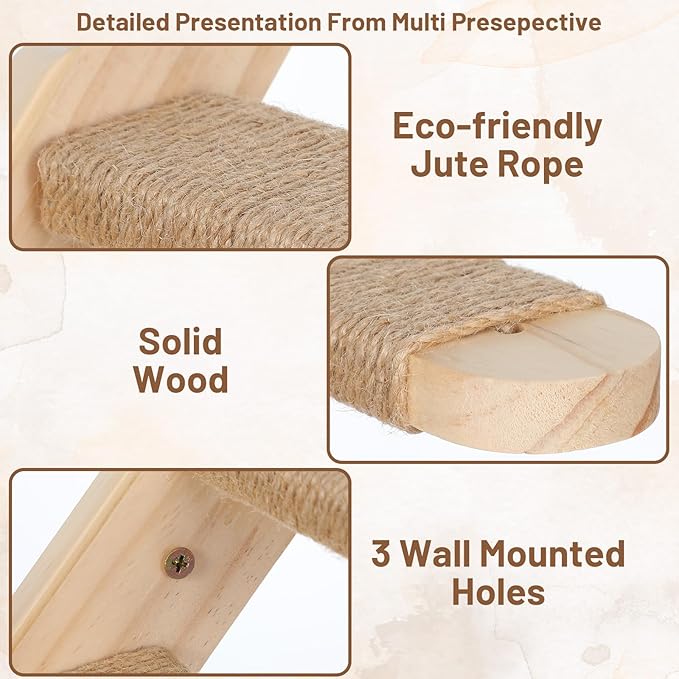 Detailed Presentation From Multi Presepective

Eco-friendly
Jute Rope

Solid
Wood

3 Wall Mounted
Holes